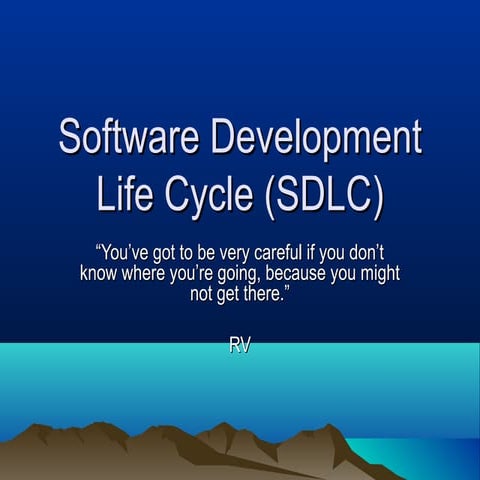 Software Development Life Cycle (SDLC)

“You’ve got to be very careful if you don’t know where you’re going, because you might not get there.”

RV